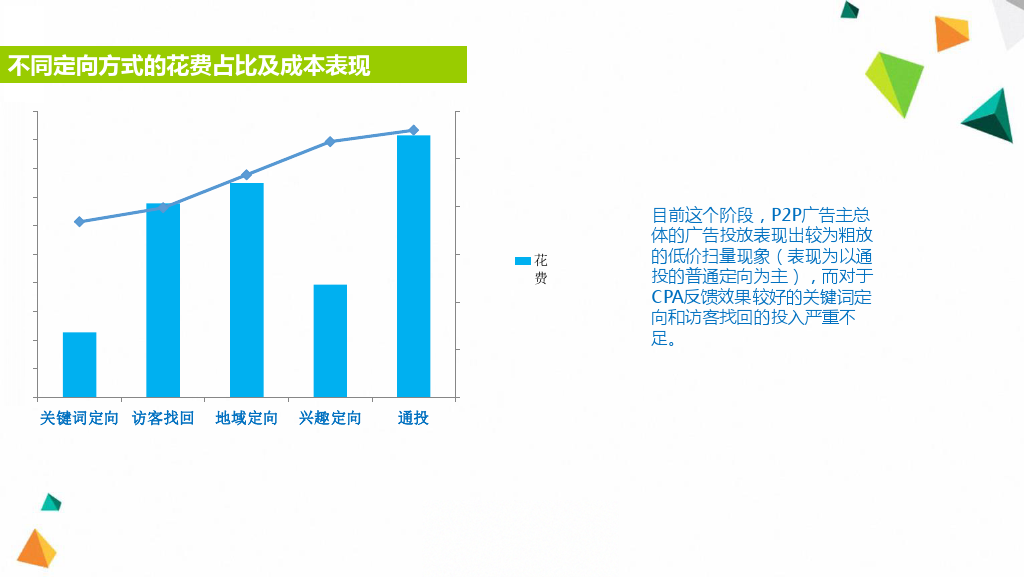 不同定向方式的花费占比及成本表现

花费

关键词定向 访客找回 地域定向 兴趣定向 通投

目前这个阶段，P2P广告主总体的广告投放表现出较为粗放的低价扫量现象（表现为以通投的普通定向为主），而对于CPA反馈效果较好的关键词定向和访客找回的投入严重不足。